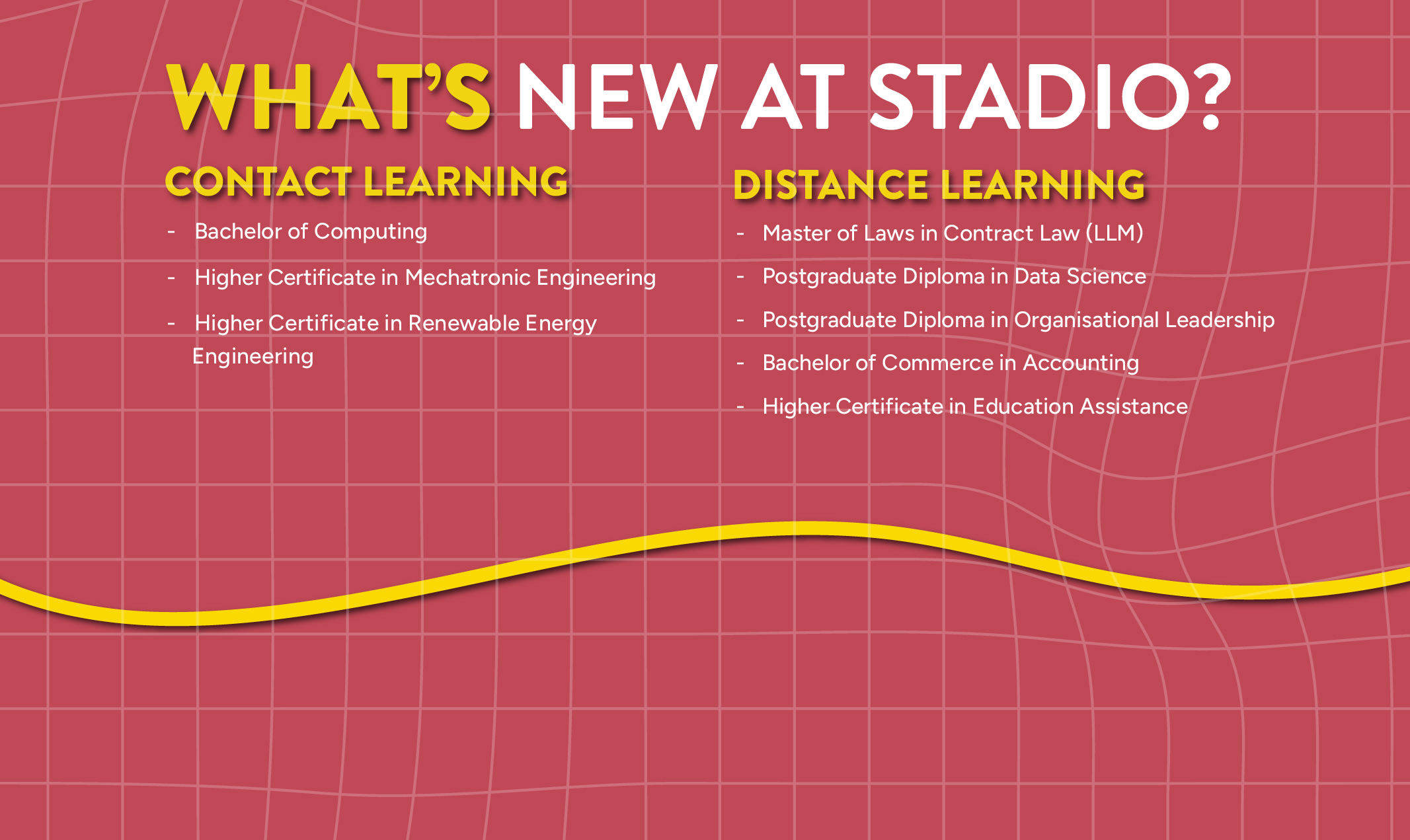 WHAT'S NEW AT STADIO?

CONTACT LEARNING

- Bachelor of Computing
- Higher Certificate in Mechatronic Engineering
- Higher Certificate in Renewable Energy Engineering

DISTANCE LEARNING

- Master of Laws in Contract Law (LLM)
- Postgraduate Diploma in Data Science
- Postgraduate Diploma in Organisational Leadership
- Bachelor of Commerce in Accounting
- Higher Certificate in Education Assistance